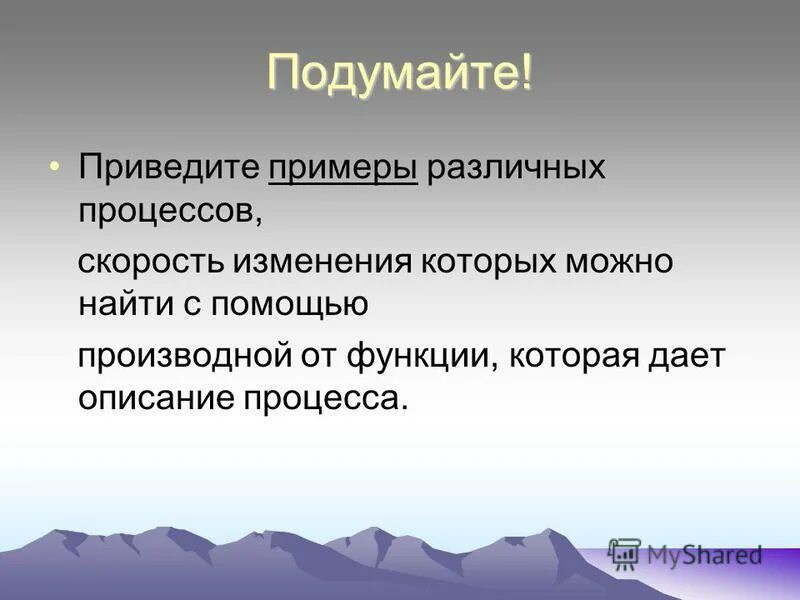 Подумайте!

• Приведите примеры различных процессов,

скорость изменения которых можно найти с помощью

производной от функции, которая дает описание процесса.

MyShared